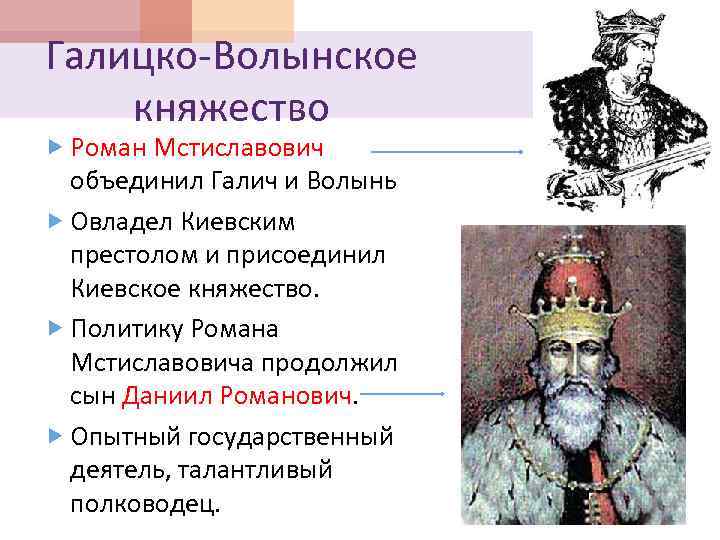 Галицко-Волынское княжество

Роман Мстиславович объединил Галич и Волынь

Овладел Киевским престолом и присоединил Киевское княжество.

Политику Романа Мстиславовича продолжил сын Даниил Романович.

Опытный государственный деятель, талантливый полководец.